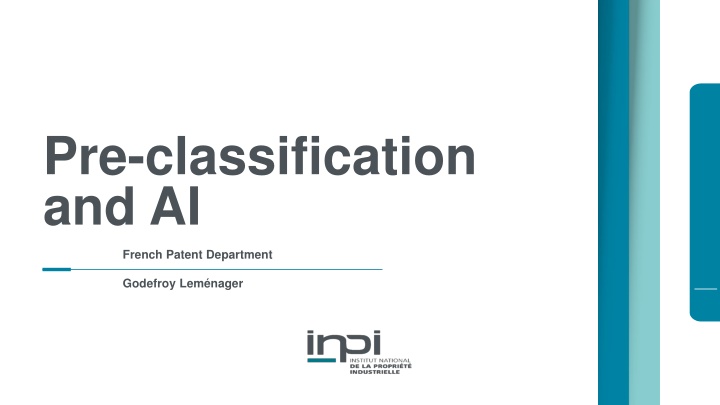 Pre-classification and AI

French Patent Department

Godefroy Leménager

inpi
INSTITUT NATIONAL
DE LA PROPRIÉTÉ
INDUSTRIELLE